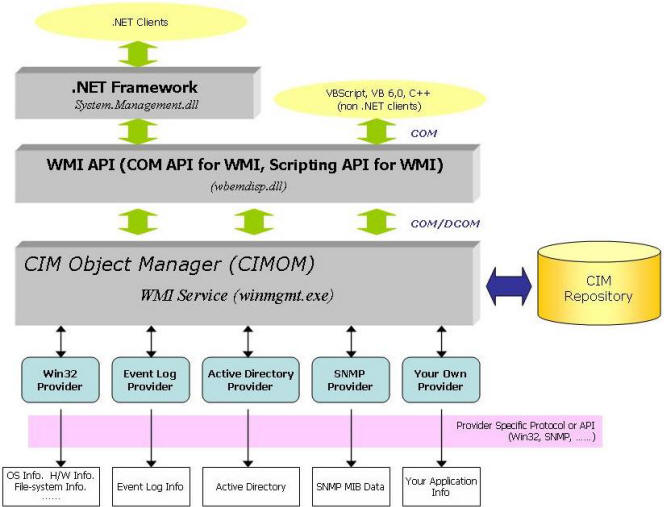 .NET Clients

.NET Framework
System.Management.dll

VBScript, VB 6,0, C++
(non .NET clients)

COM

WMI API (COM API for WMI, Scripting API for WMI)
(wbemdisp.dll)

COM/DCOM

CIM Object Manager (CIMOM)
WMI Service (winmgmt.exe)

CIM Repository

Win32 Provider

Event Log Provider

Active Directory Provider

SNMP Provider

Your Own Provider

Provider Specific Protocol or API (Win32, SNMP, ......)

OS Info. H/W Info. File-system Info. ......

Event Log Info

Active Directory

SNMP MIB Data

Your Application Info